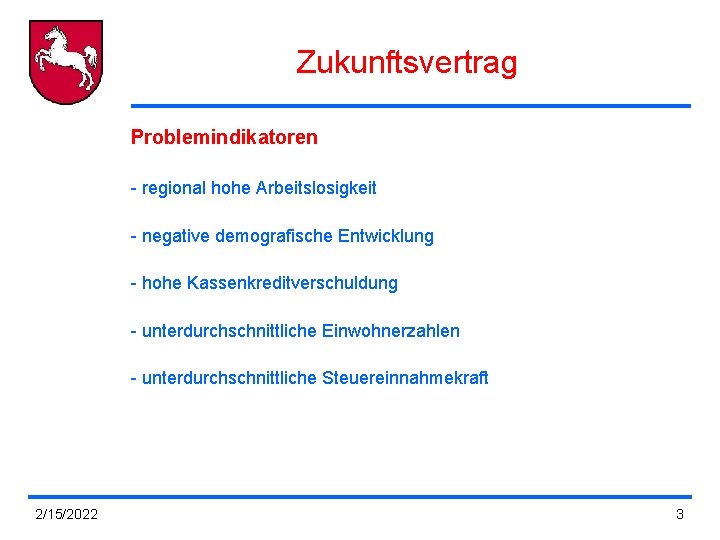 Zukunftsvertrag

Problemindikatoren

- regional hohe Arbeitslosigkeit

- negative demografische Entwicklung

- hohe Kassenkreditverschuldung

- unterdurchschnittliche Einwohnerzahlen

- unterdurchschnittliche Steuereinnahmekraft

2/15/2022

3